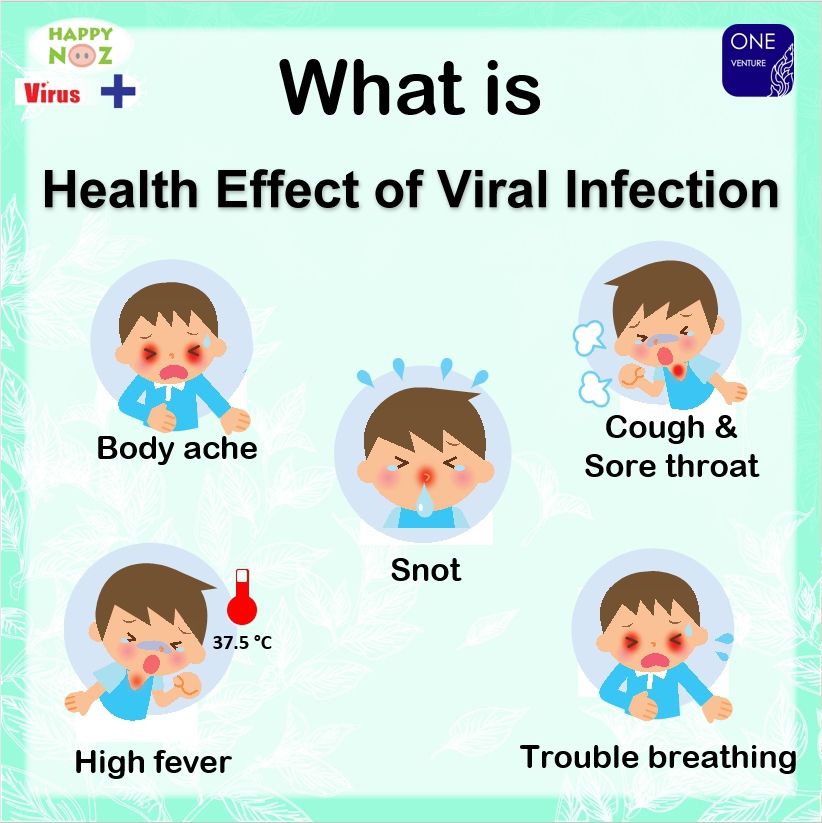 HAPPY NOZ
Virus +

ONE VENTURE

What is

Health Effect of Viral Infection

Body ache

Cough & Sore throat

Snot

37.5 °C

High fever

Trouble breathing